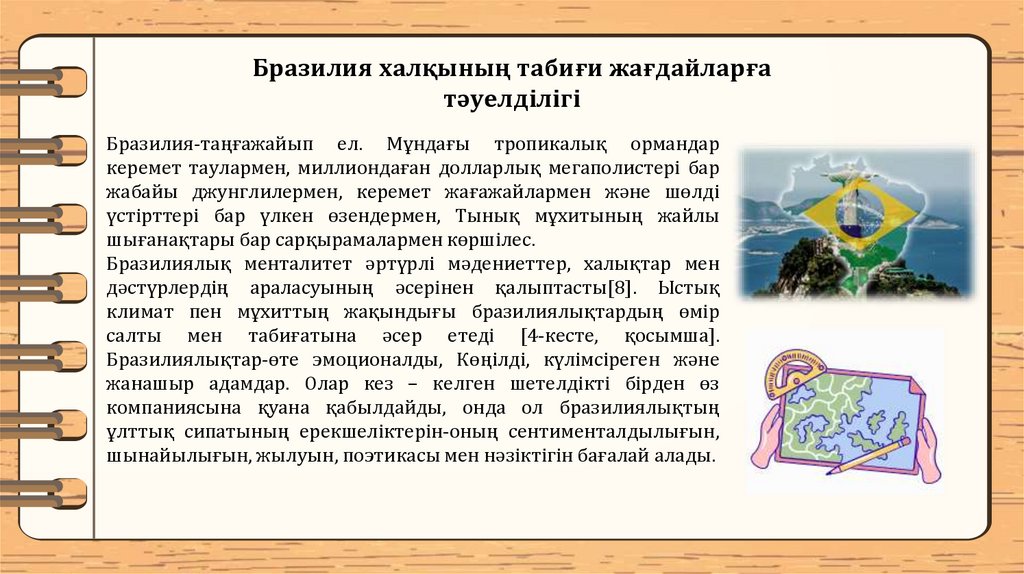 Бразилия халқының табиғи жағдайларға тәуелділігі

Бразилия-таңғажайып ел. Мұндағы тропикалық ормандар керемет таулармен, миллиондаған долларлық мегаполистері бар жабайы джунглилермен, керемет жағажайлармен және шөлді үстірттері бар үлкен өзендермен, Тынық мұхитының жайлы шығанақтары бар сарқырамалармен көршілес.
Бразилиялық менталитет әртүрлі мәдениеттер, халықтар мен дәстүрлердің араласуының әсерінен қалыптасты[8]. Ыстық климат пен мұхиттың жақындығы бразилиялықтардың өмір салты мен табиғатына әсер етеді [4-кесте, қосымша]. Бразилиялықтар-өте эмоционалды, Көңілді, күлімсіреген және жанашыр адамдар. Олар кез – келген шетелдікті бірден өз компаниясына қуана қабылдайды, онда ол бразилиялықтың ұлттық сипатының ерекшеліктерін-оның сентименталдылығын, шынайылығын, жылуын, поэтикасы мен нәзіктігін бағалай алады.